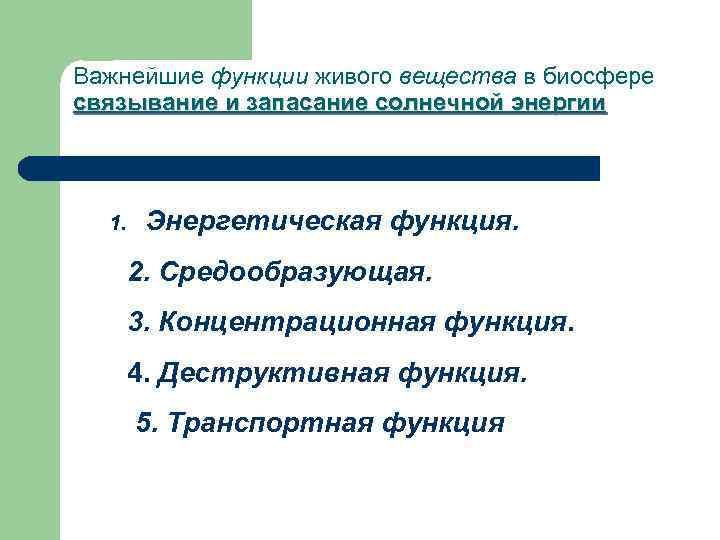 Важнейшие функции живого вещества в биосфере
связывание и запасание солнечной энергии

1. Энергетическая функция.

2. Средообразующая.

3. Концентрационная функция.

4. Деструктивная функция.

5. Транспортная функция